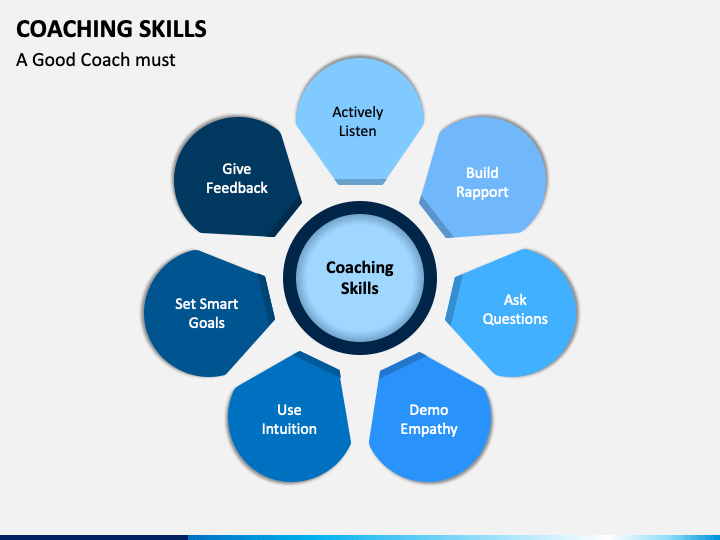 COACHING SKILLS

A Good Coach must

Coaching Skills

Actively Listen

Build Rapport

Ask Questions

Demo Empathy

Use Intuition

Set Smart Goals

Give Feedback